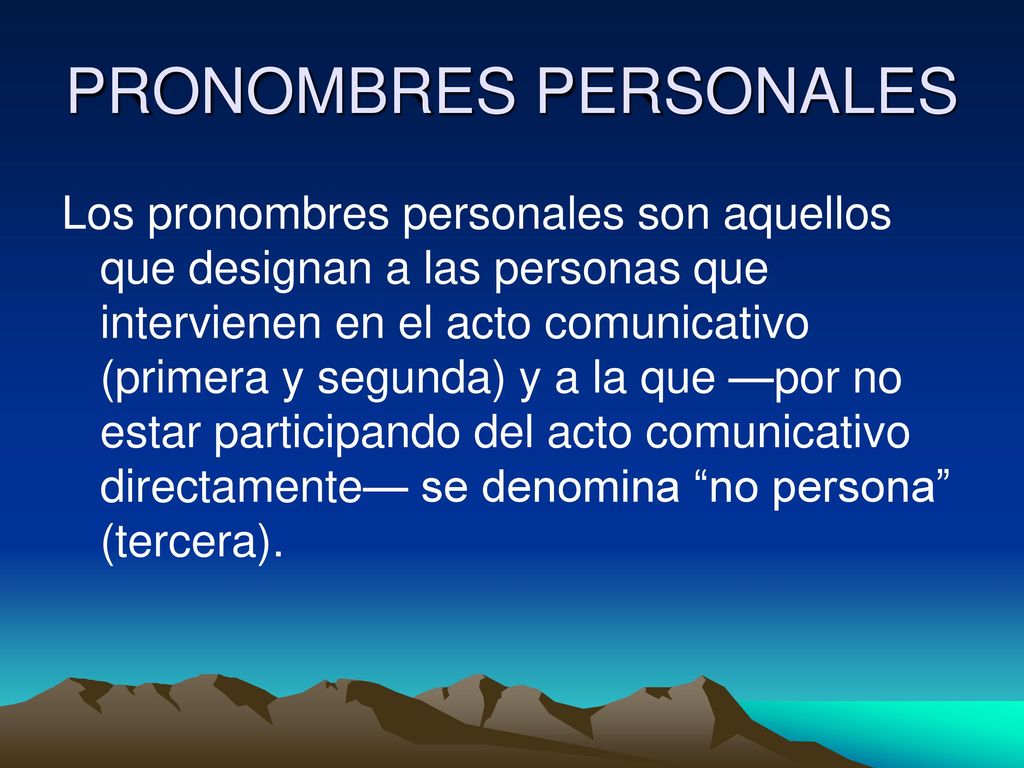 PRONOMBRES PERSONALES

Los pronombres personales son aquellos que designan a las personas que intervienen en el acto comunicativo (primera y segunda) y a la que —por no estar participando del acto comunicativo directamente— se denomina “no persona” (tercera).